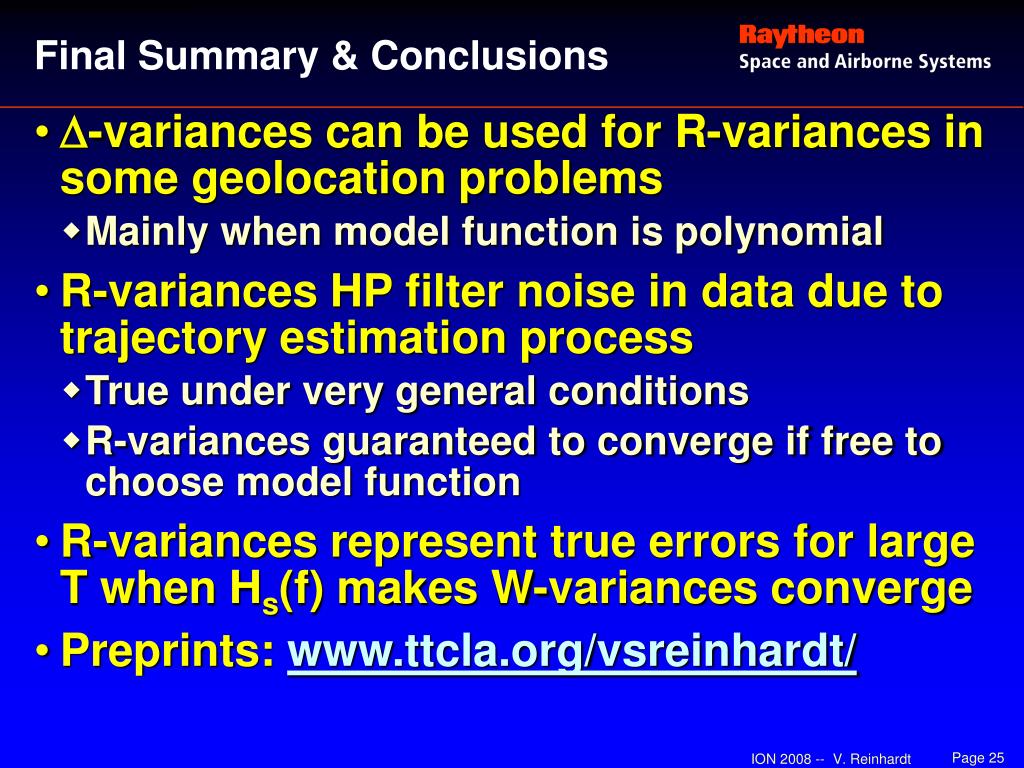 Final Summary & Conclusions

Raytheon
Space and Airborne Systems

• $\Delta$-variances can be used for R-variances in some geolocation problems
◆ Mainly when model function is polynomial
• R-variances HP filter noise in data due to trajectory estimation process
◆ True under very general conditions
◆ R-variances guaranteed to converge if free to choose model function
• R-variances represent true errors for large T when $H_s(f)$ makes W-variances converge
• Preprints: www.ttcla.org/vsreinhardt/

ION 2008 -- V. Reinhardt

Page 25